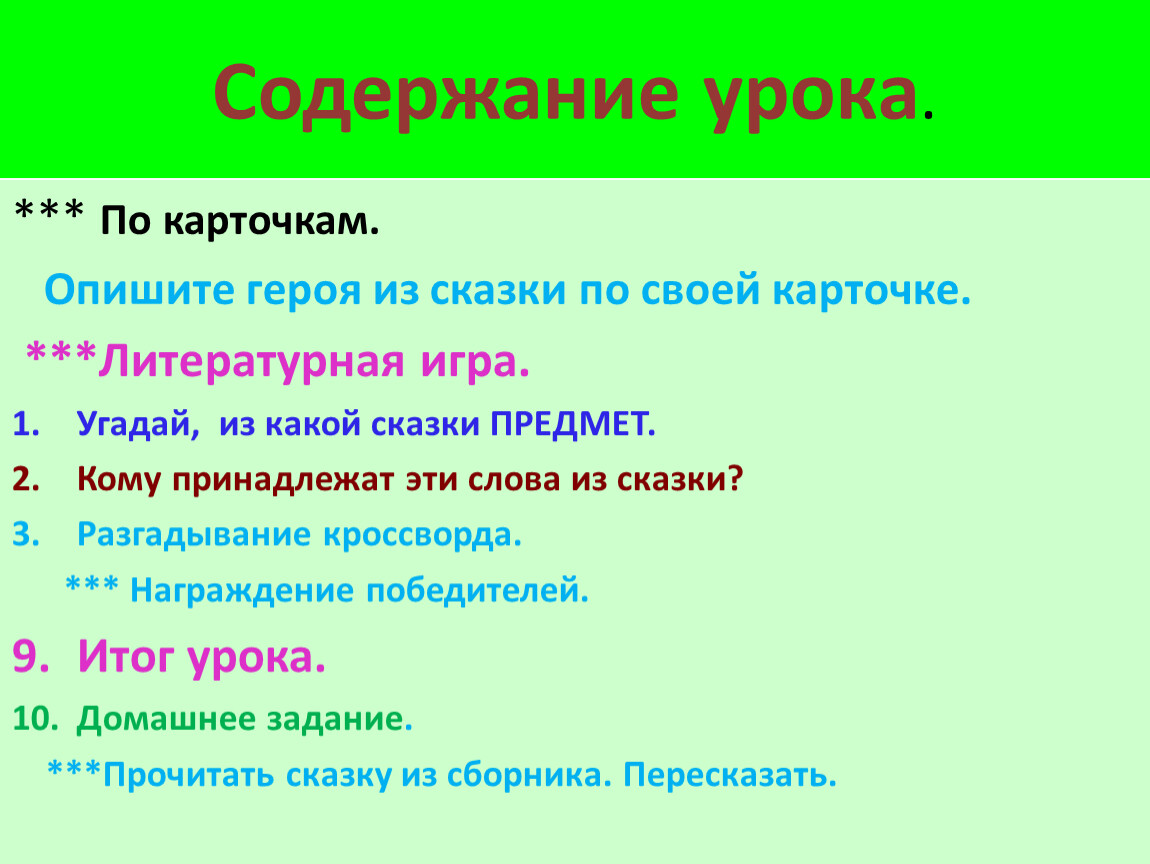 Содержание урока.

*** По карточкам.

Опишите героя из сказки по своей карточке.

***Литературная игра.

1. Угадай, из какой сказки ПРЕДМЕТ.
2. Кому принадлежат эти слова из сказки?
3. Разгадывание кроссворда.

*** Награждение победителей.

9. Итог урока.

10. Домашнее задание.

***Прочитать сказку из сборника. Пересказать.